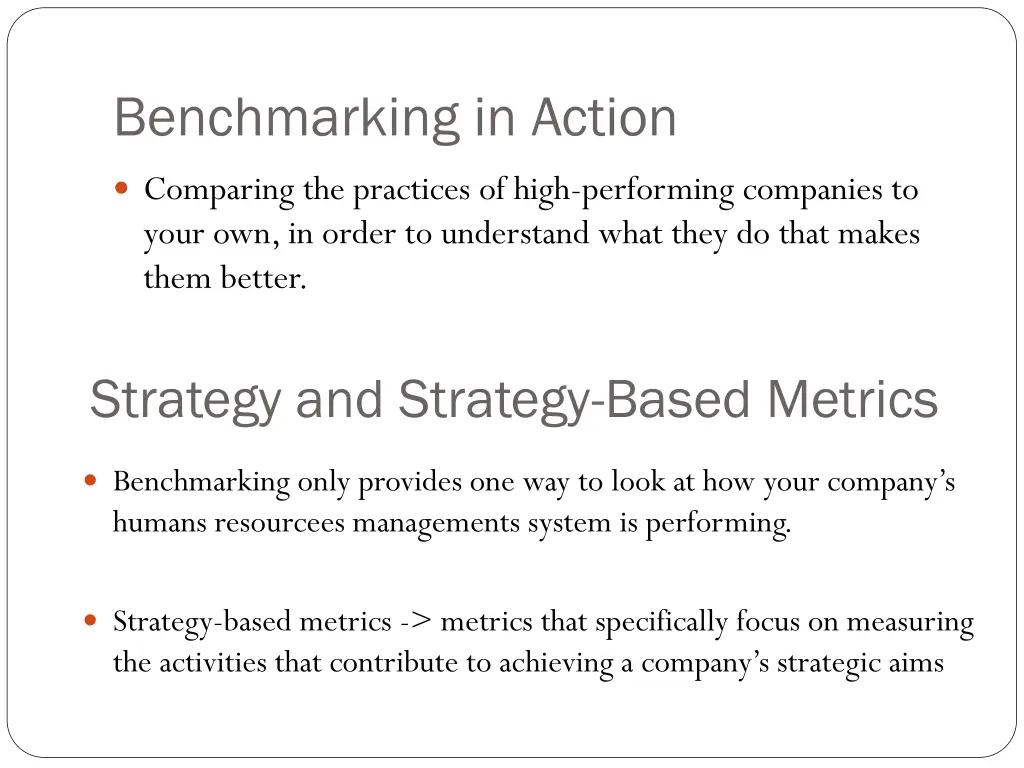 Benchmarking in Action

Comparing the practices of high-performing companies to your own, in order to understand what they do that makes them better.

Strategy and Strategy-Based Metrics

Benchmarking only provides one way to look at how your company's humans resourcees managements system is performing.

Strategy-based metrics -> metrics that specifically focus on measuring the activities that contribute to achieving a company's strategic aims